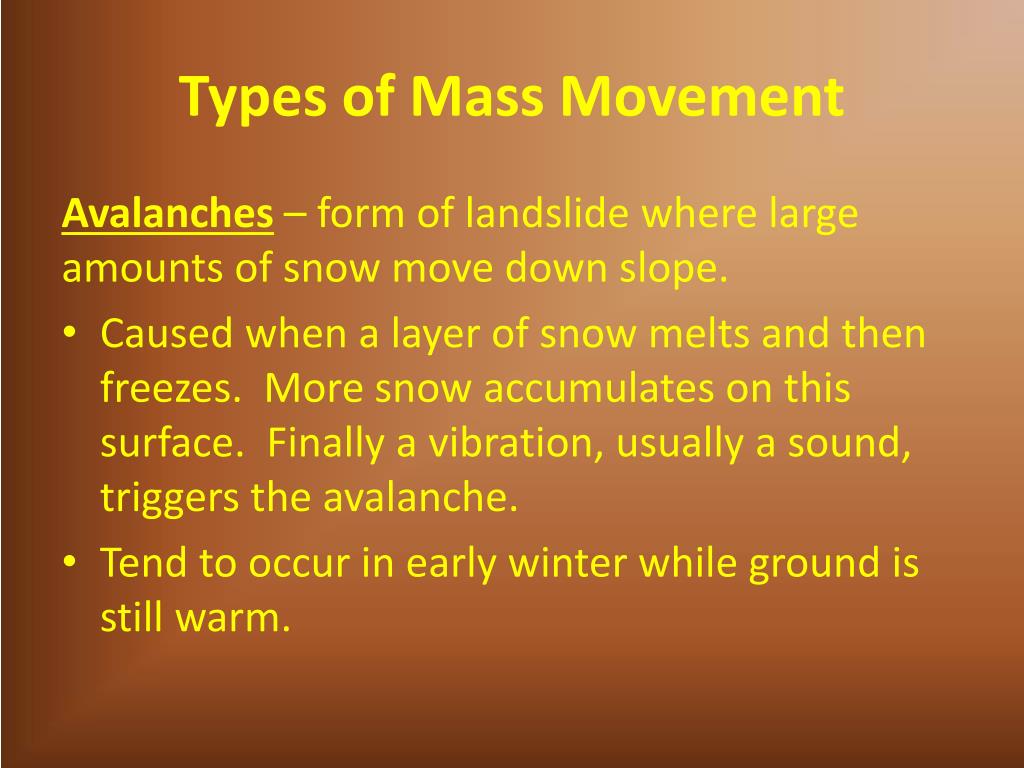 Types of Mass Movement

Avalanches – form of landslide where large amounts of snow move down slope.

• Caused when a layer of snow melts and then freezes. More snow accumulates on this surface. Finally a vibration, usually a sound, triggers the avalanche.
• Tend to occur in early winter while ground is still warm.